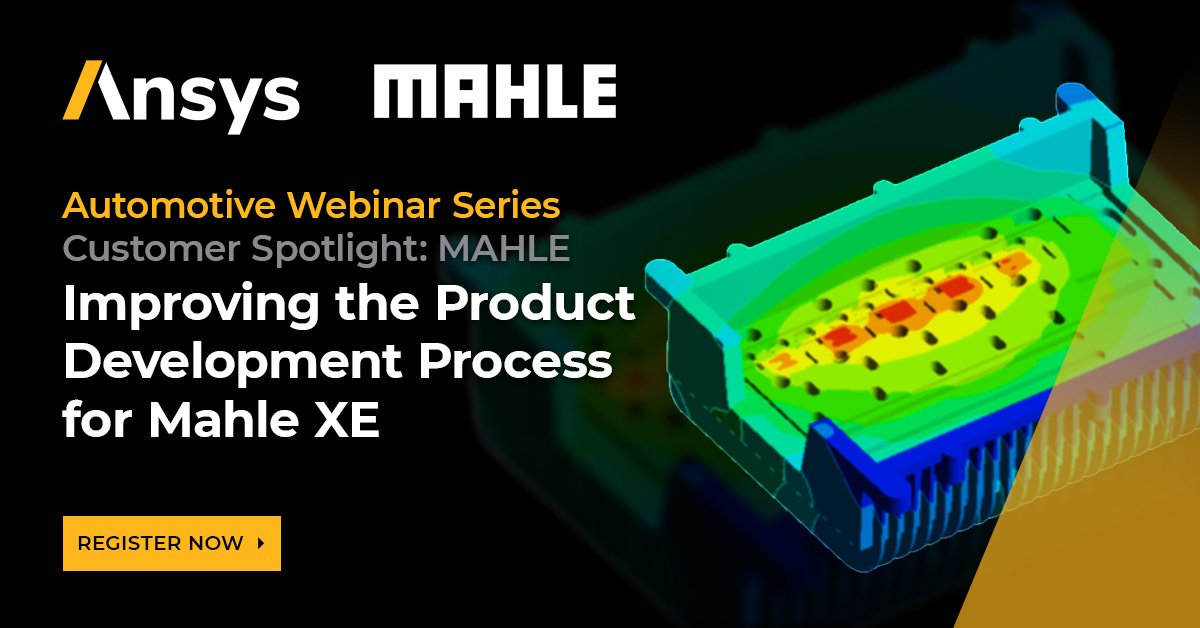 Ansys MAHLE

Automotive Webinar Series
Customer Spotlight: MAHLE
Improving the Product Development Process for Mahle XE

REGISTER NOW